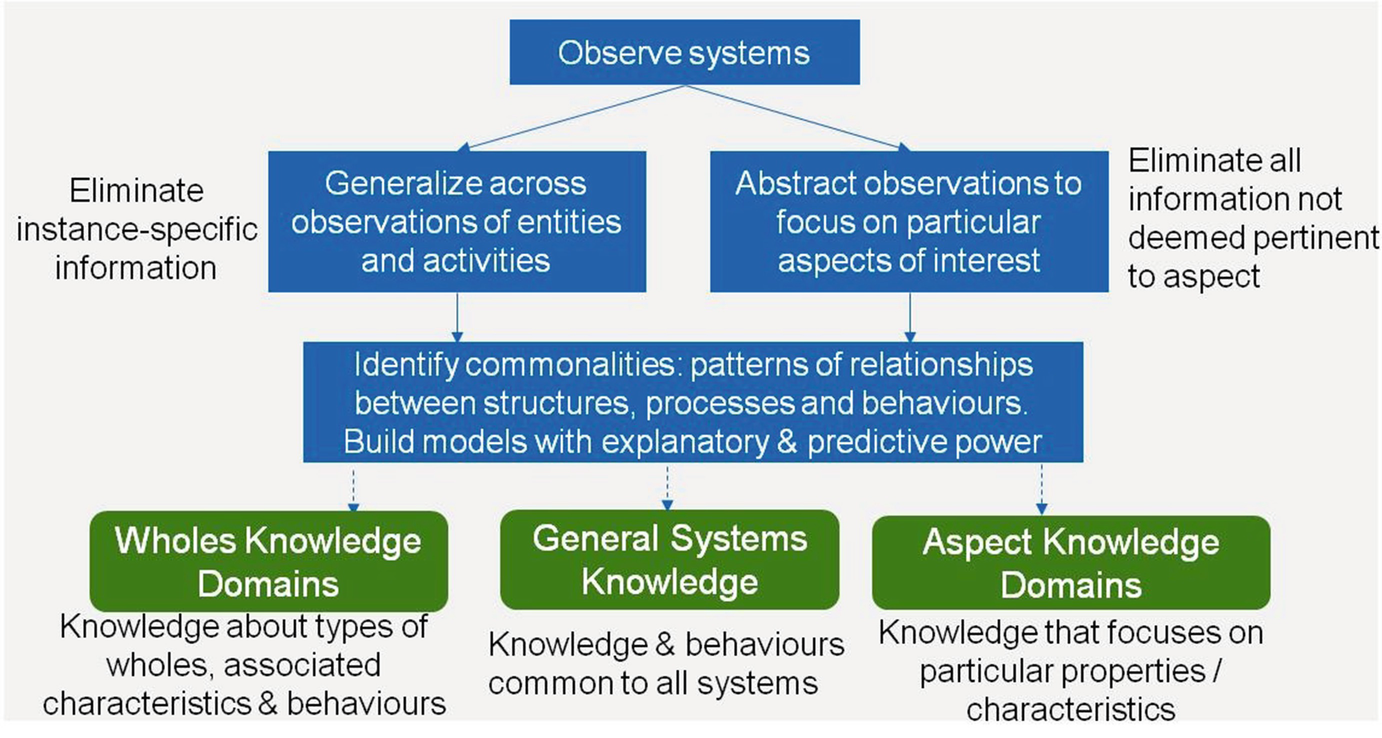 Observe systems

Eliminate instance-specific information

Generalize across observations of entities and activities

Abstract observations to focus on particular aspects of interest

Eliminate all information not deemed pertinent to aspect

Identify commonalities: patterns of relationships between structures, processes and behaviours. Build models with explanatory & predictive power

Wholes Knowledge Domains

Knowledge about types of wholes, associated characteristics & behaviours

General Systems Knowledge

Knowledge & behaviours common to all systems

Aspect Knowledge Domains

Knowledge that focuses on particular properties / characteristics